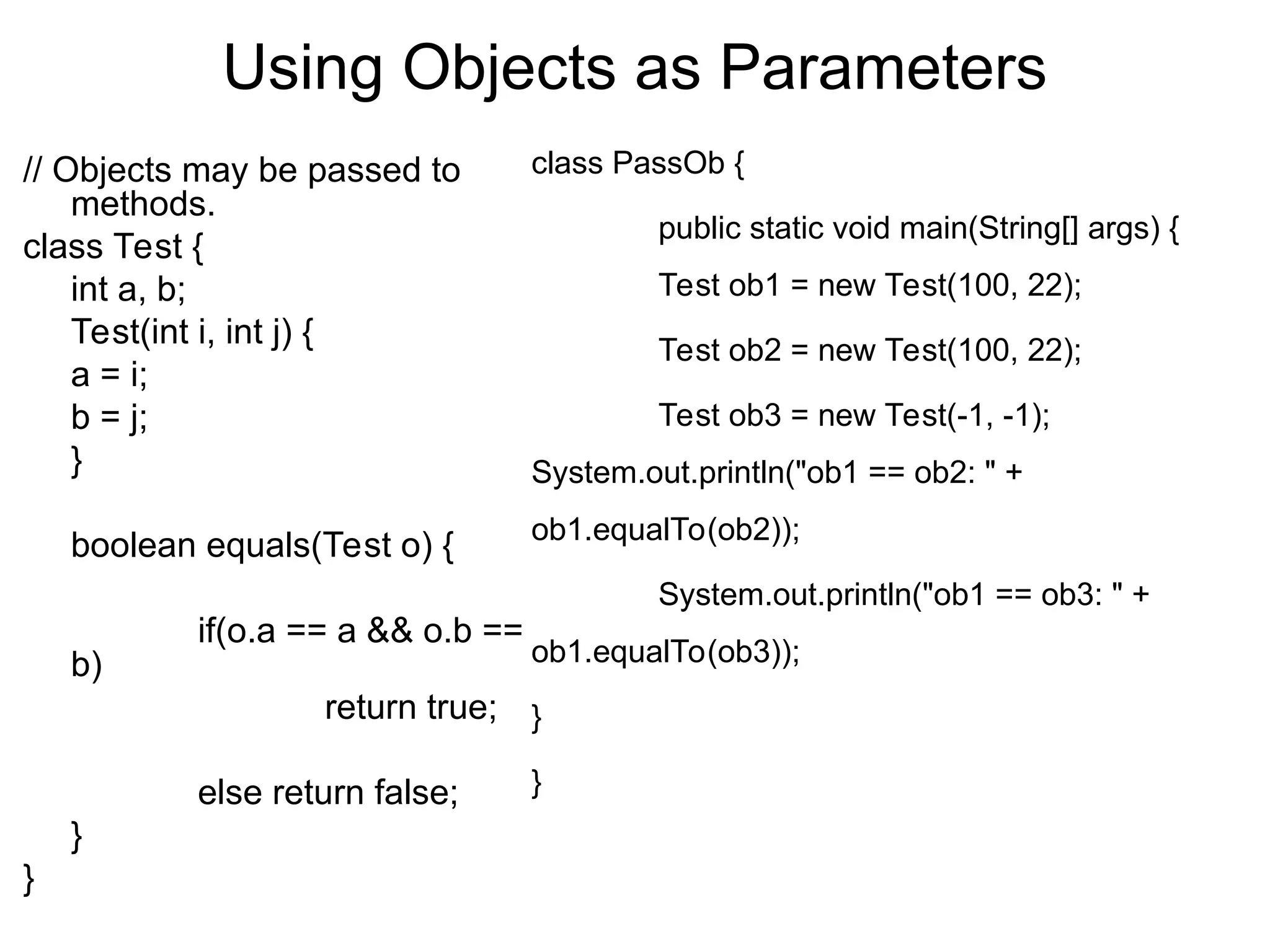 Using Objects as Parameters

// Objects may be passed to methods.
class Test {
int a, b;
Test(int i, int j) {
a = i;
b = j;
}

boolean equals(Test o) {

if(o.a == a && o.b == b)
return true;

else return false;
}
}

class PassOb {

public static void main(String[] args) {
Test ob1 = new Test(100, 22);
Test ob2 = new Test(100, 22);
Test ob3 = new Test(-1, -1);
System.out.println("ob1 == ob2: " +
ob1.equalTo(ob2));
System.out.println("ob1 == ob3: " +
ob1.equalTo(ob3));
}
}